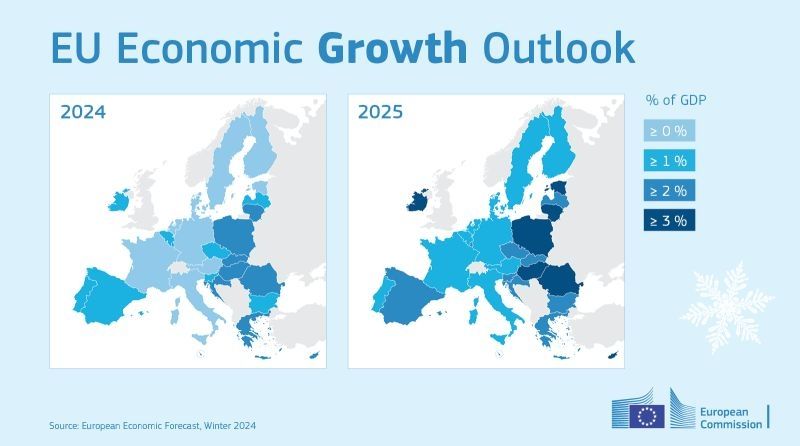 EU Economic Growth Outlook

2024

2025

% of GDP

≥ 0 %

≥ 1 %

≥ 2 %

≥ 3 %

Source: European Economic Forecast, Winter 2024

European Commission